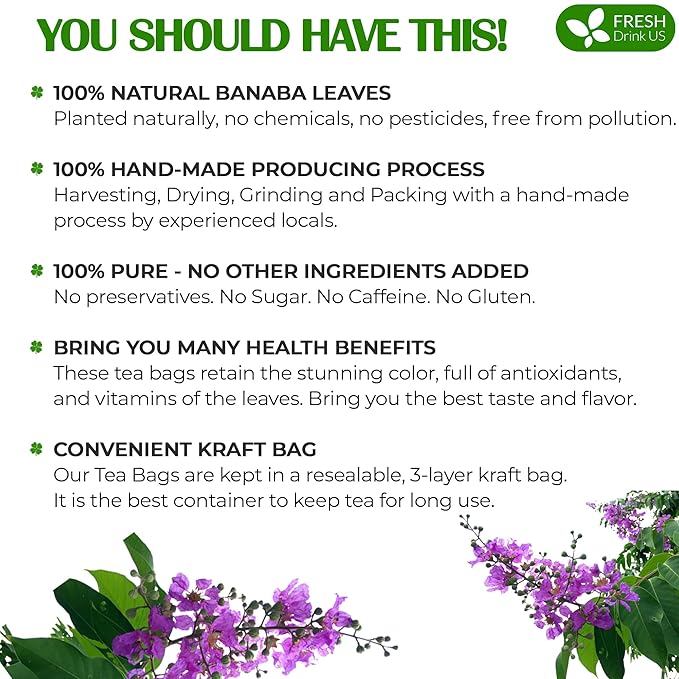 YOU SHOULD HAVE THIS!

FRESH
Drink US

100% NATURAL BANABA LEAVES
Planted naturally, no chemicals, no pesticides, free from pollution.

100% HAND-MADE PRODUCING PROCESS
Harvesting, Drying, Grinding and Packing with a hand-made process by experienced locals.

100% PURE - NO OTHER INGREDIENTS ADDED
No preservatives. No Sugar. No Caffeine. No Gluten.

BRING YOU MANY HEALTH BENEFITS
These tea bags retain the stunning color, full of antioxidants, and vitamins of the leaves. Bring you the best taste and flavor.

CONVENIENT KRAFT BAG
Our Tea Bags are kept in a resealable, 3-layer kraft bag. It is the best container to keep tea for long use.